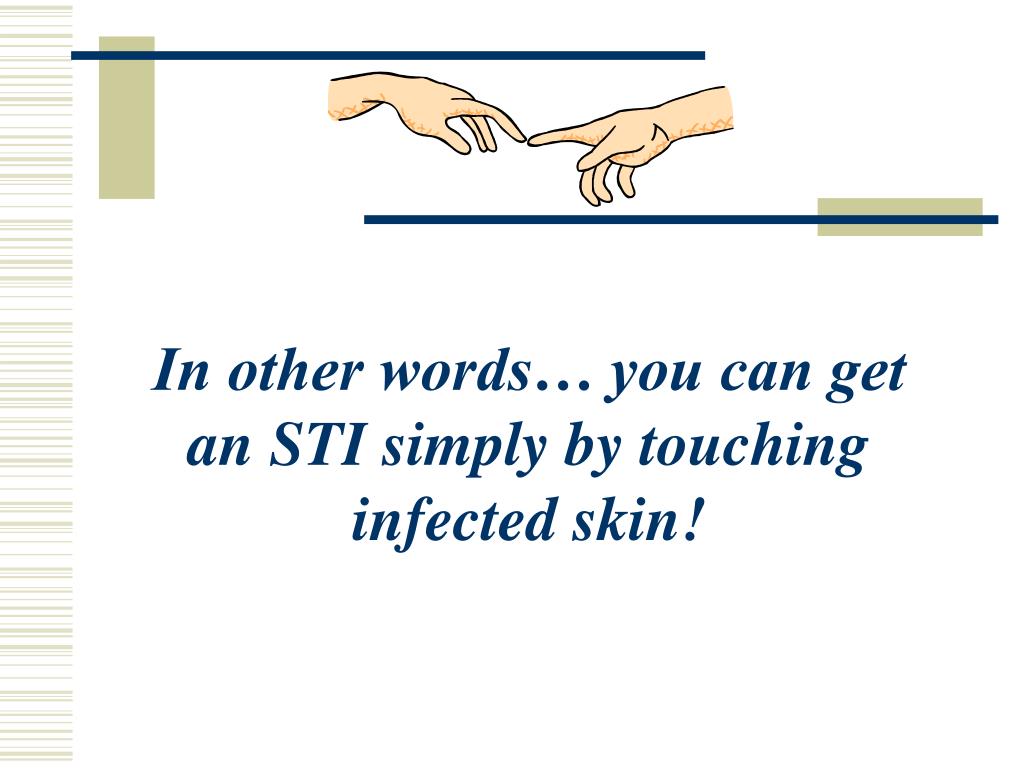 In other words… you can get an STI simply by touching infected skin!